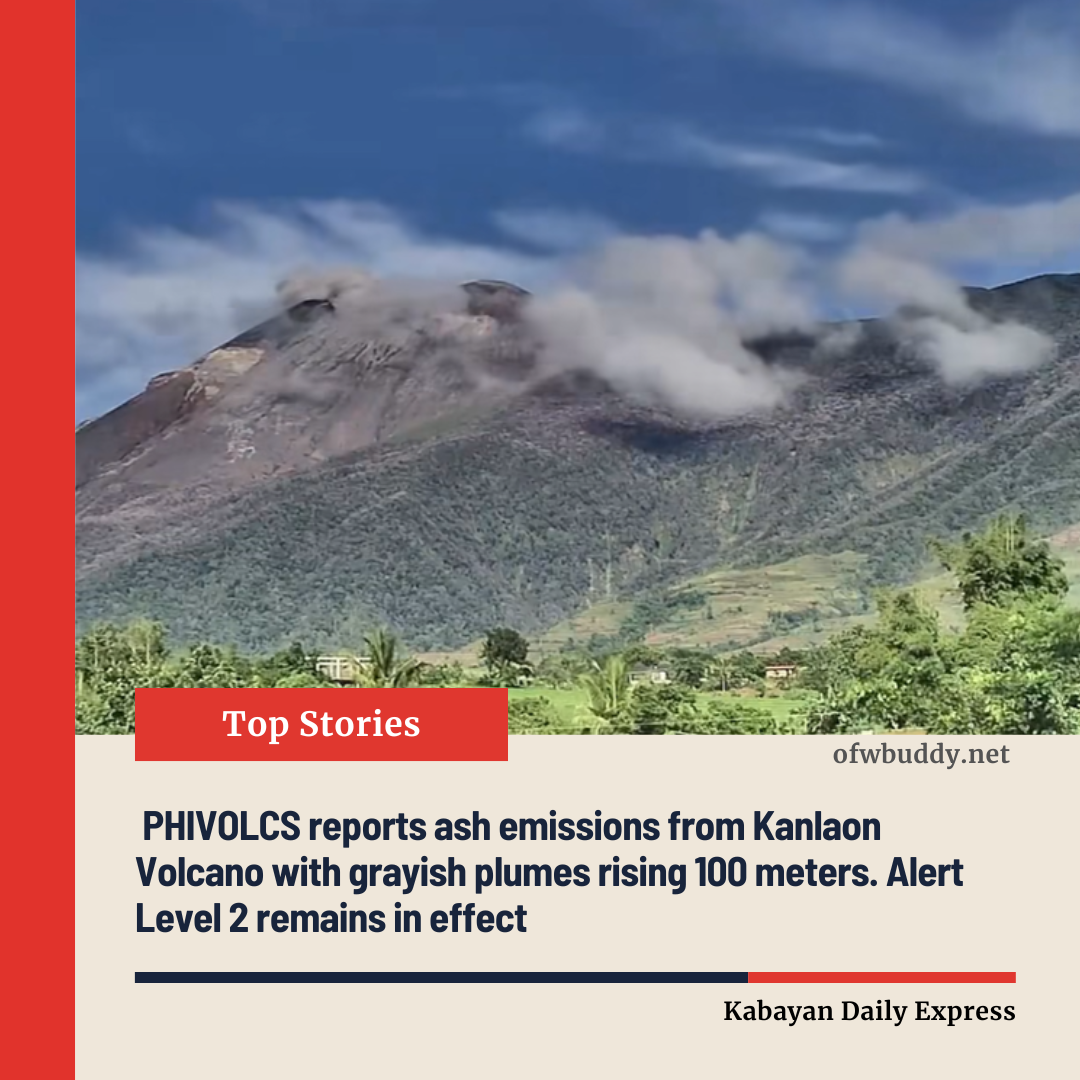 Top Stories

ofwbuddy.net

PHIVOLCS reports ash emissions from Kanlaon Volcano with grayish plumes rising 100 meters. Alert Level 2 remains in effect

Kabayan Daily Express